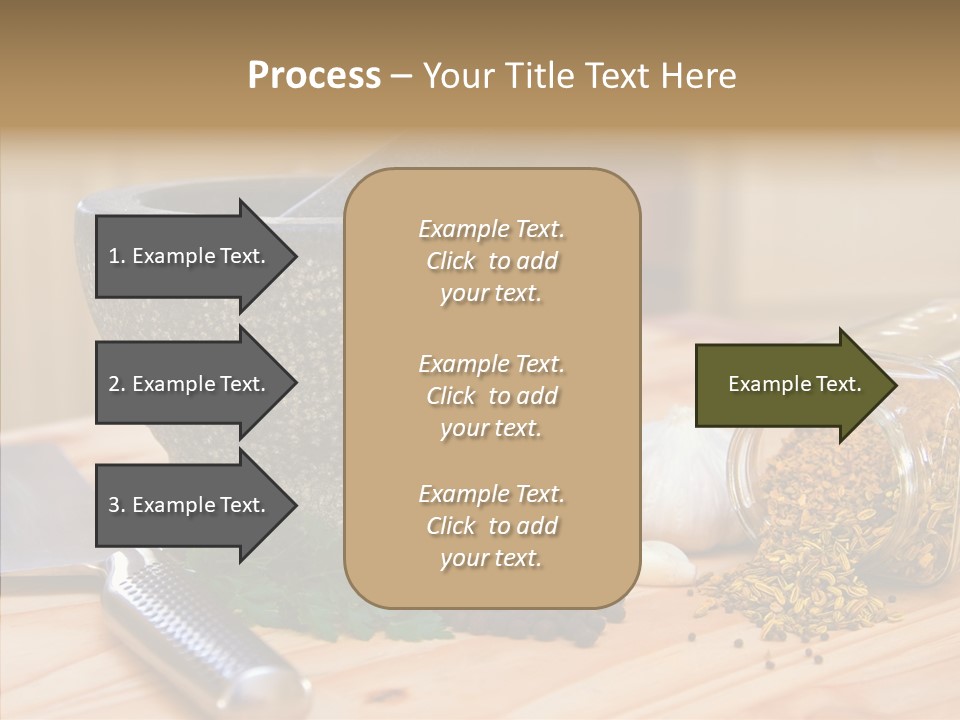 Process – Your Title Text Here

1. Example Text.

2. Example Text.

3. Example Text.

Example Text. Click to add your text.

Example Text. Click to add your text.

Example Text. Click to add your text.

Example Text.